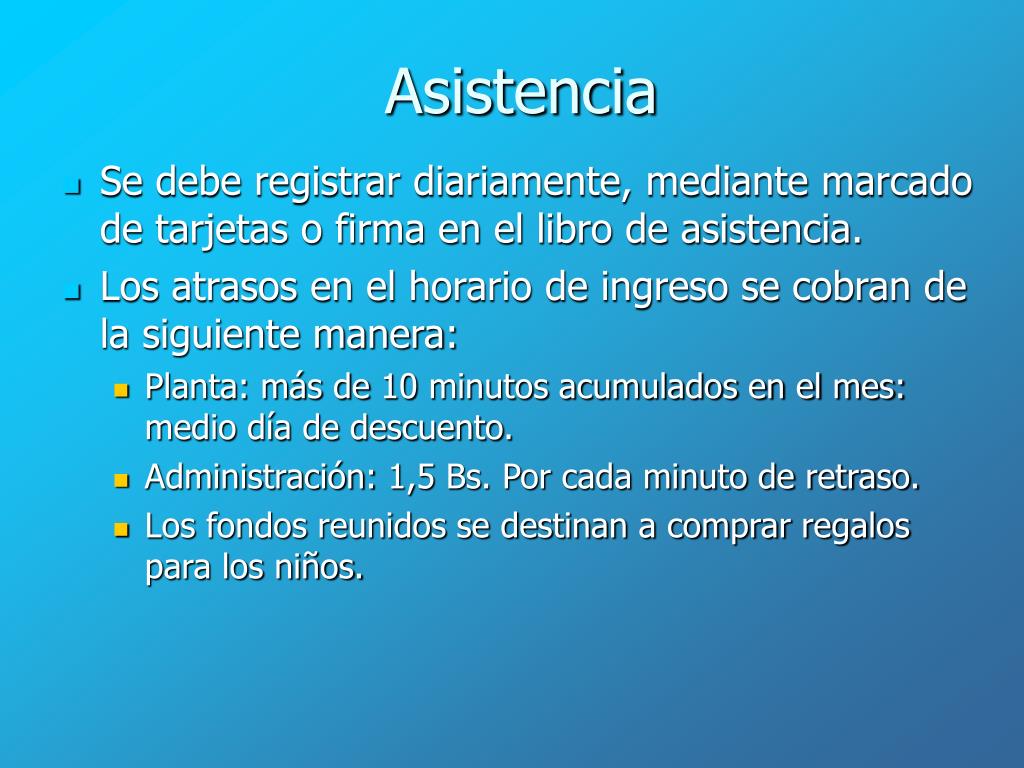 Asistencia

Se debe registrar diariamente, mediante marcado de tarjetas o firma en el libro de asistencia.

Los atrasos en el horario de ingreso se cobran de la siguiente manera:

Planta: más de 10 minutos acumulados en el mes: medio día de descuento.

Administración: 1,5 Bs. Por cada minuto de retraso.

Los fondos reunidos se destinan a comprar regalos para los niños.